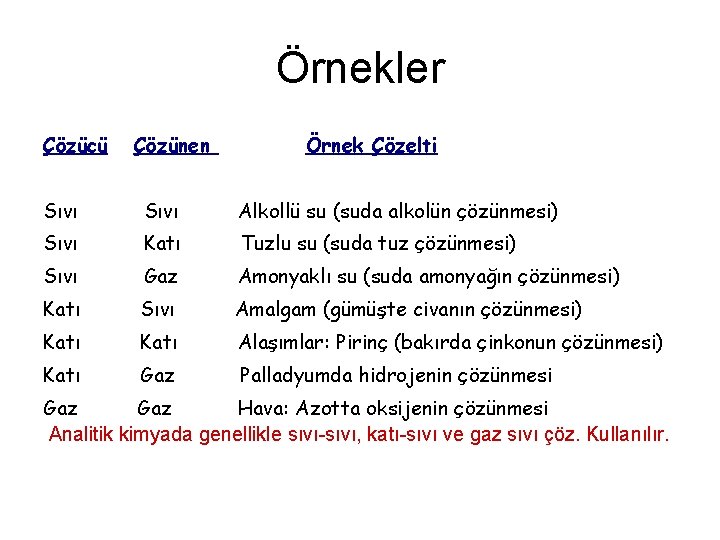 Örnekler

| Çözücü | Çözünen | Örnek Çözelti |
|---|---|---|
| Sıvı | Sıvı | Alkollü su (suda alkolün çözünmesi) |
| Sıvı | Katı | Tuzlu su (suda tuz çözünmesi) |
| Sıvı | Gaz | Amonyaklı su (suda amonyağın çözünmesi) |
| Katı | Sıvı | Amalgam (gümüşte civanın çözünmesi) |
| Katı | Katı | Alaşımlar: Pirinç (bakırda çinkonun çözünmesi) |
| Katı | Gaz | Palladyumda hidrojenin çözünmesi |
| Gaz | Gaz | Hava: Azotta oksijenin çözünmesi |

Analitik kimyada genellikle sıvı-sıvı, katı-sıvı ve gaz sıvı çöz. Kullanılır.